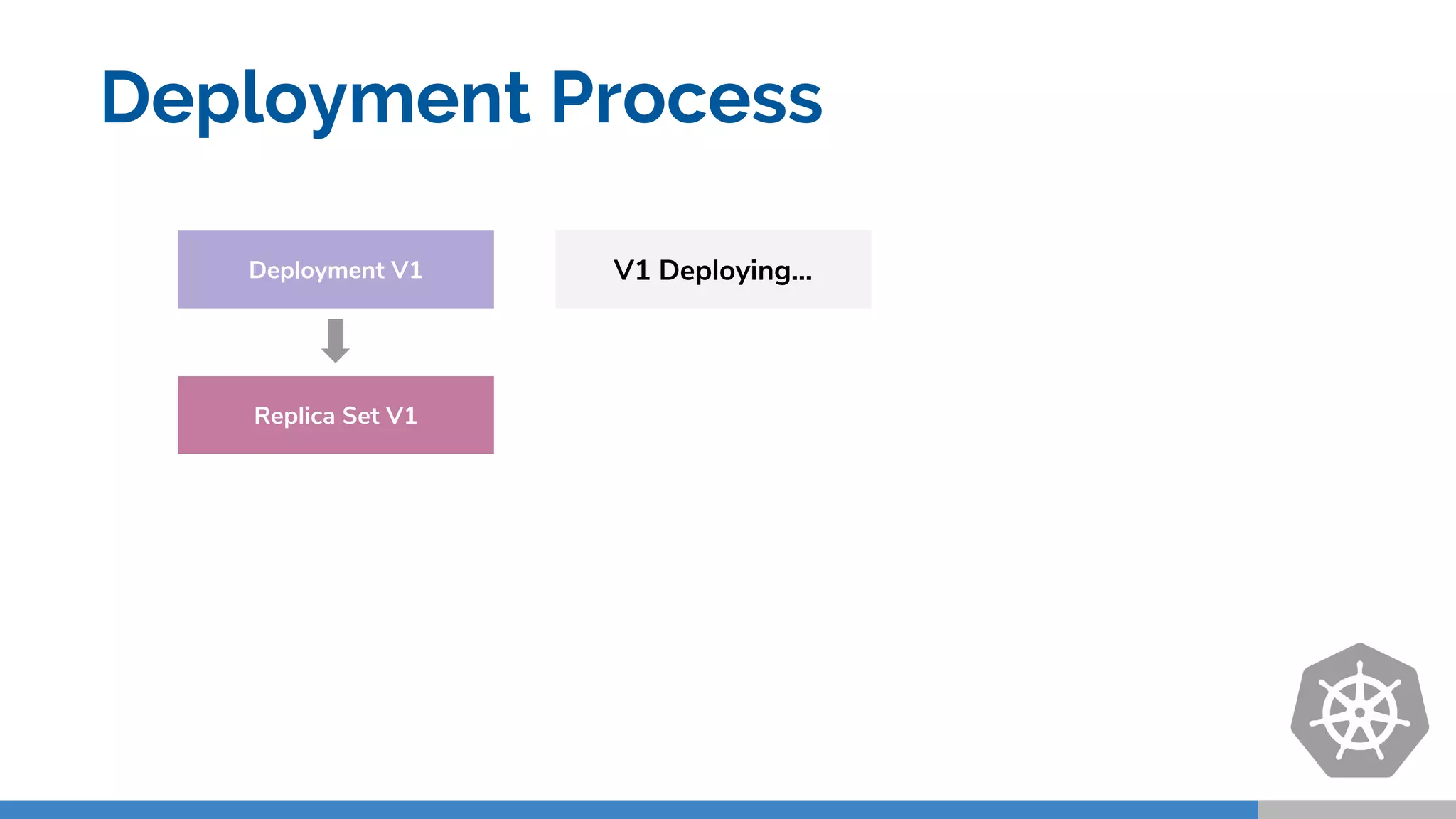 Deployment Process

Deployment V1

V1 Deploying...

Replica Set V1